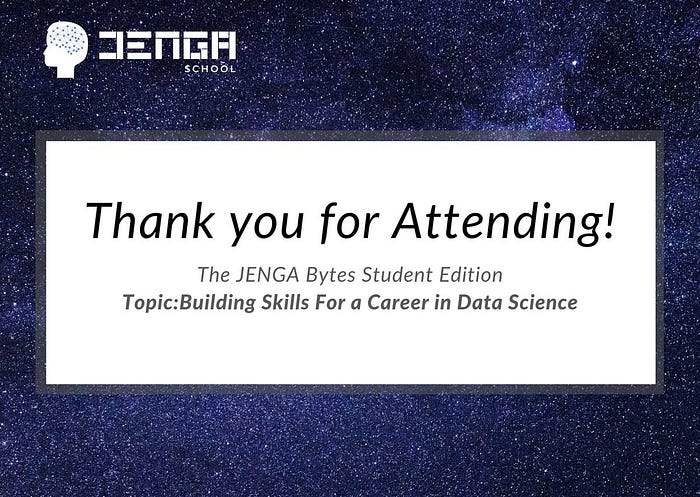 JENGA
SCHOOL

Thank you for Attending!

The JENGA Bytes Student Edition
Topic:Building Skills For a Career in Data Science